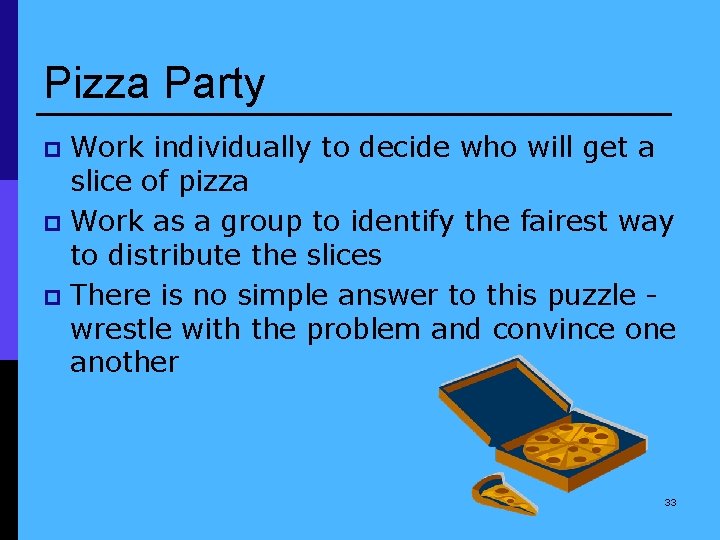 Pizza Party

- Work individually to decide who will get a slice of pizza
- Work as a group to identify the fairest way to distribute the slices
- There is no simple answer to this puzzle - wrestle with the problem and convince one another

33